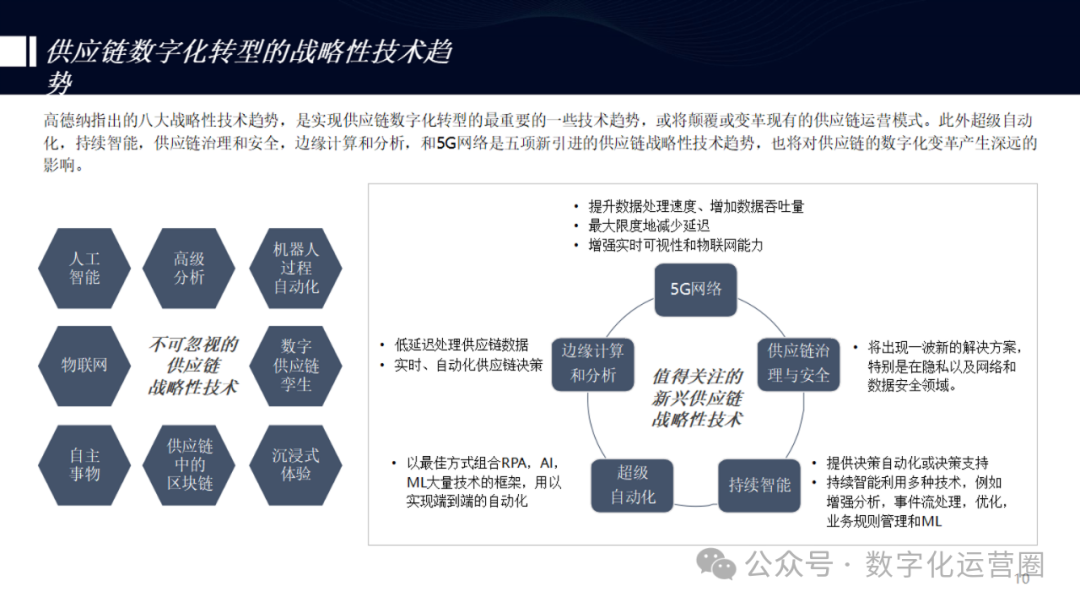 供应链数字化转型的战略性技术趋势

高德纳指出的八大战略性技术趋势，是实现供应链数字化转型的最重要的一些技术趋势，或将颠覆或变革现有的供应链运营模式。此外超级自动化，持续智能，供应链治理和安全，边缘计算和分析，和5G网络是五项新引进的供应链战略性技术趋势，也将对供应链的数字化变革产生深远的影响。

人工智能

高级分析

机器人过程自动化

物联网

不可忽视的供应链战略性技术

数字供应链孪生

自主事物

供应链中的区块链

沉浸式体验

• 提升数据处理速度、增加数据吞吐量
• 最大限度地减少延迟
• 增强实时可视性和物联网能力

5G网络

• 低延迟处理供应链数据
• 实时、自动化供应链决策

边缘计算和分析

值得关注的新兴供应链战略性技术

供应链治理与安全

• 将出现一波新的解决方案，特别是在隐私以及网络和数据安全领域。

• 以最佳方式组合RPA，AI，ML大量技术的框架，用以实现端到端的自动化

超级自动化

持续智能

• 提供决策自动化或决策支持
• 持续智能利用多种技术，例如增强分析，事件流处理，优化，业务规则管理和ML

公众号 · 数字化运营圈

10